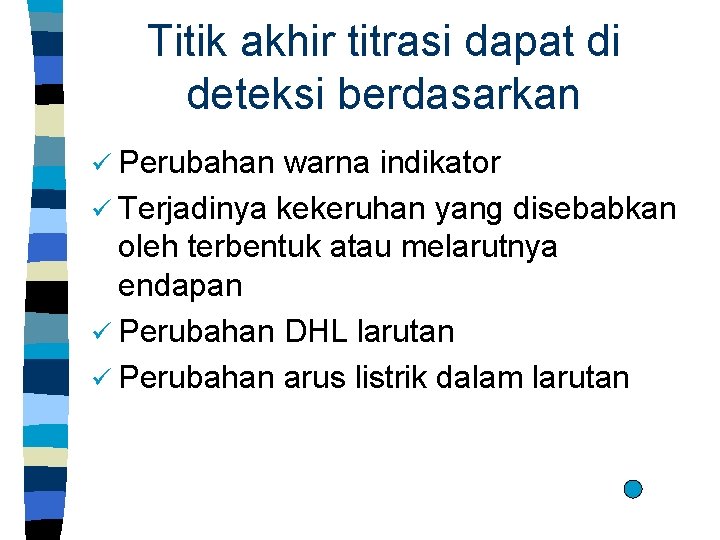 Titik akhir titrasi dapat di deteksi berdasarkan

✓ Perubahan warna indikator
✓ Terjadinya kekeruhan yang disebabkan oleh terbentuk atau melarutnya endapan
✓ Perubahan DHL larutan
✓ Perubahan arus listrik dalam larutan